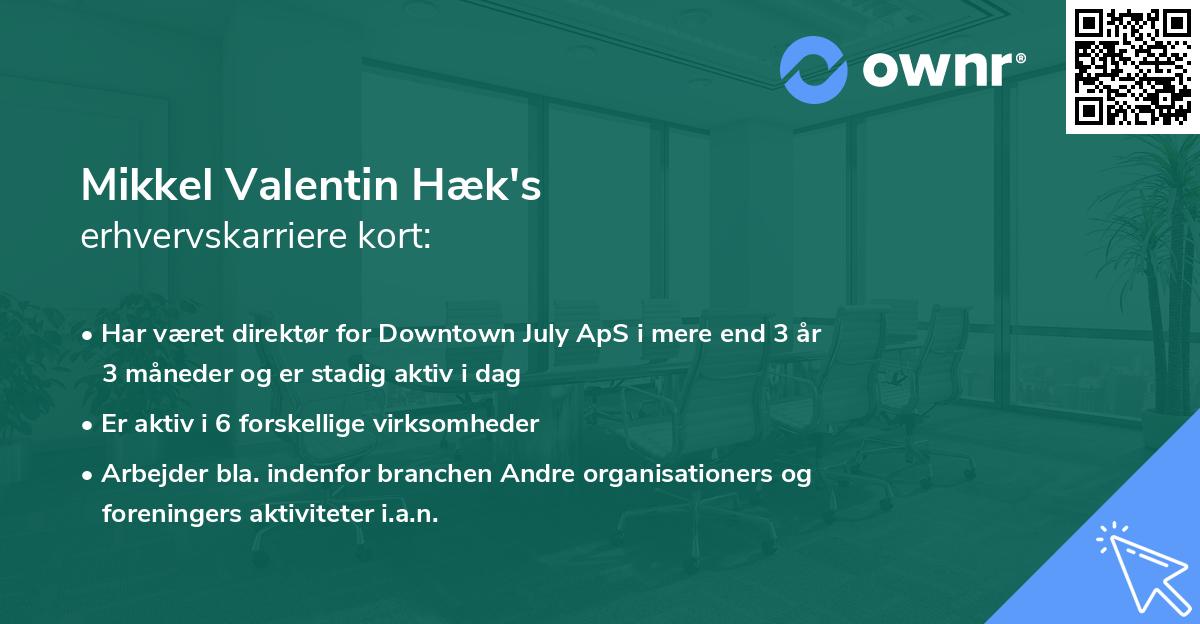 ownr®

Mikkel Valentin Hæk's
erhvervskarriere kort:

• Har været direktør for Downtown July ApS i mere end 3 år 3 måneder og er stadig aktiv i dag

• Er aktiv i 6 forskellige virksomheder

• Arbejder bla. indenfor branchen Andre organisationers og foreningers aktiviteter i.a.n.